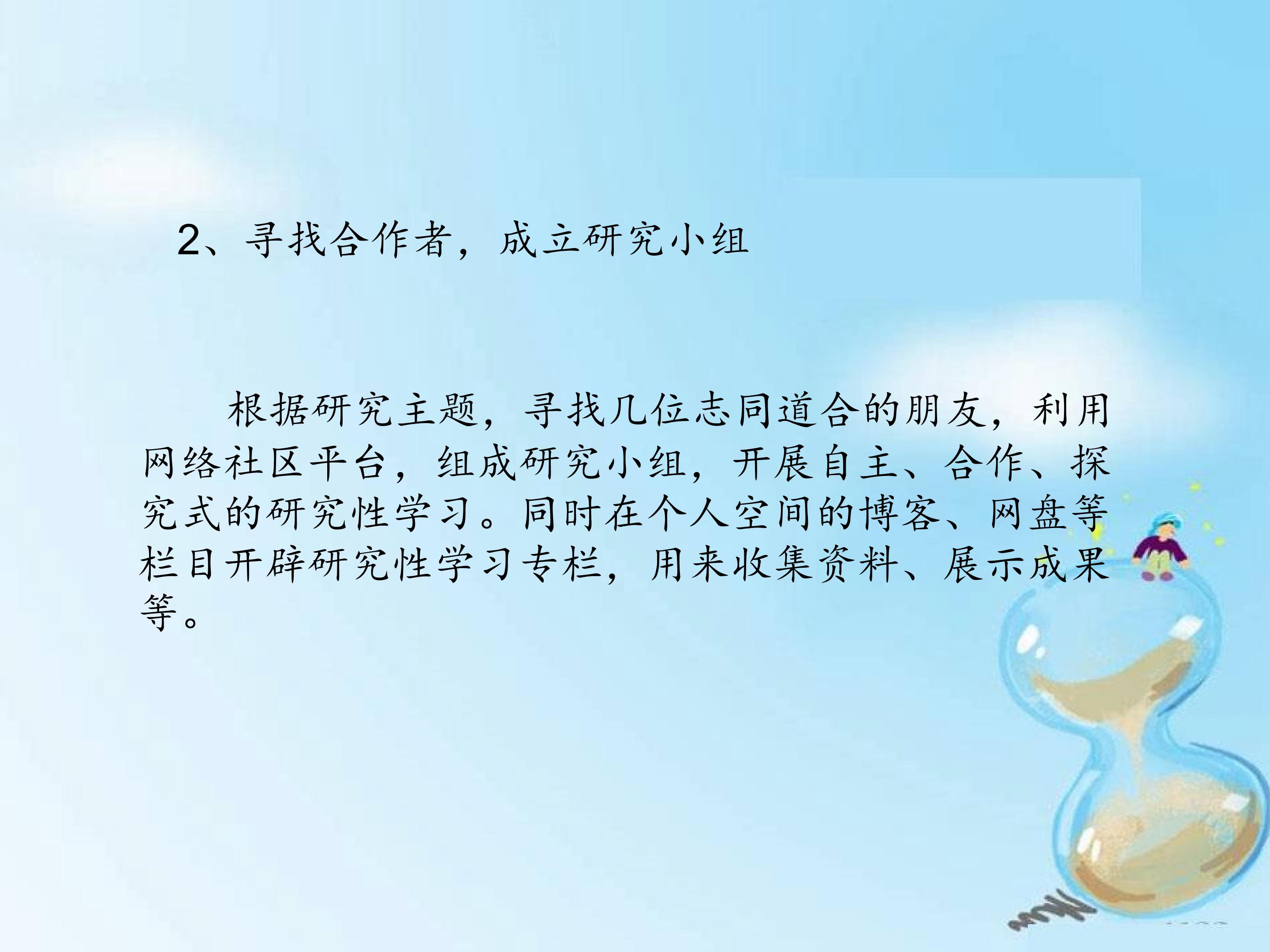 2、寻找合作者，成立研究小组

根据研究主题，寻找几位志同道合的朋友，利用网络社区平台，组成研究小组，开展自主、合作、探究式的研究性学习。同时在个人空间的博客、网盘等栏目开辟研究性学习专栏，用来收集资料、展示成果等。